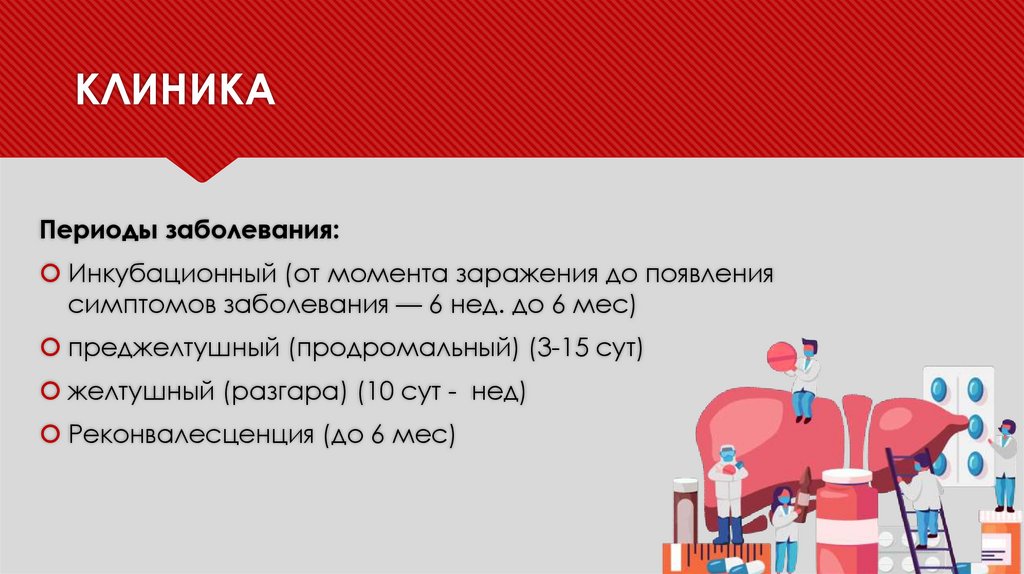 КЛИНИКА

Периоды заболевания:

Инкубационный (от момента заражения до появления симптомов заболевания — 6 нед. до 6 мес)

преджелтушный (продромальный) (3-15 сут)

желтушный (разгара) (10 сут - нед)

Реконвалесценция (до 6 мес)